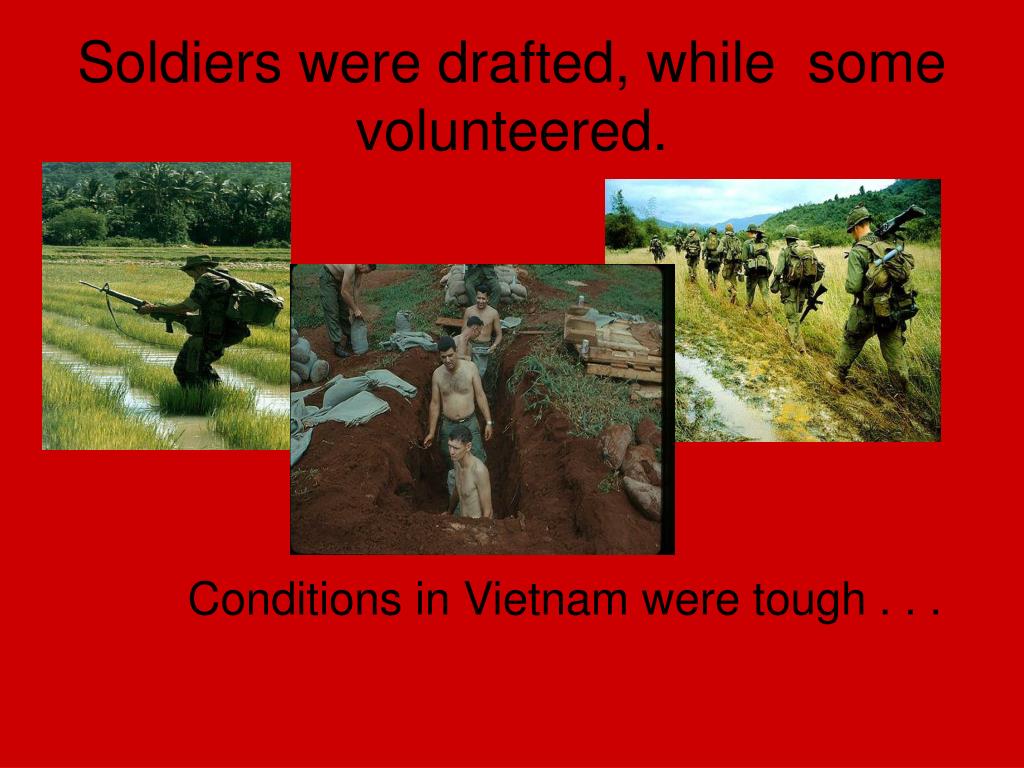 Soldiers were drafted, while some volunteered.

Conditions in Vietnam were tough . . .